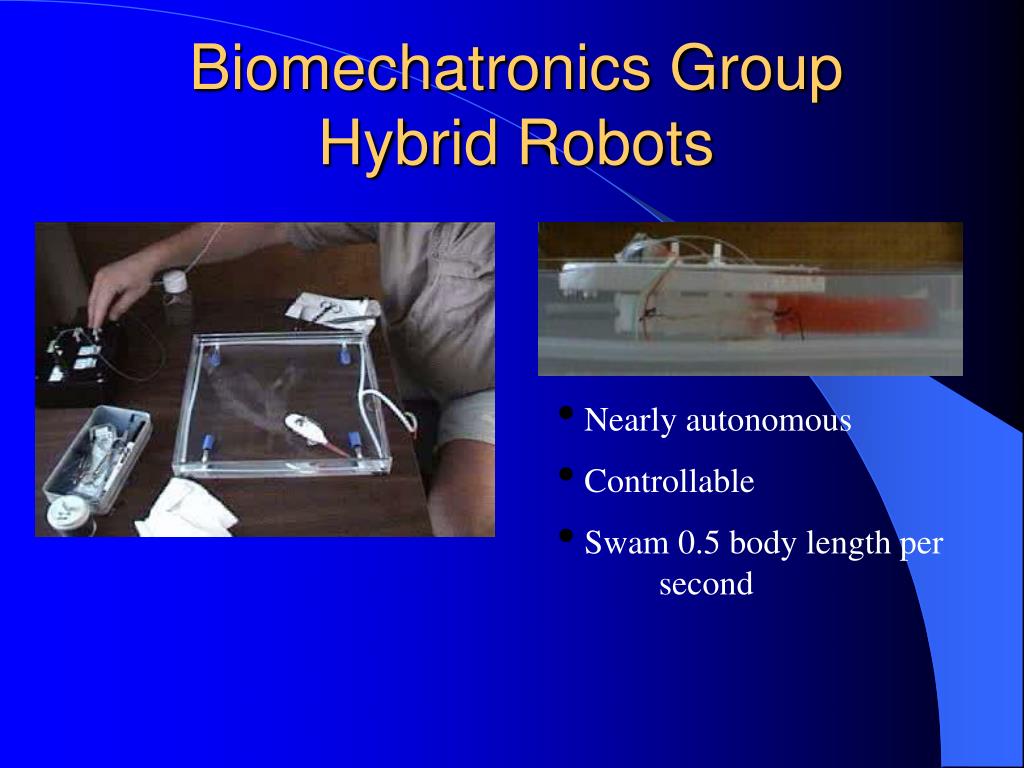 Biomechatronics Group
Hybrid Robots

• Nearly autonomous
• Controllable
• Swam 0.5 body length per second